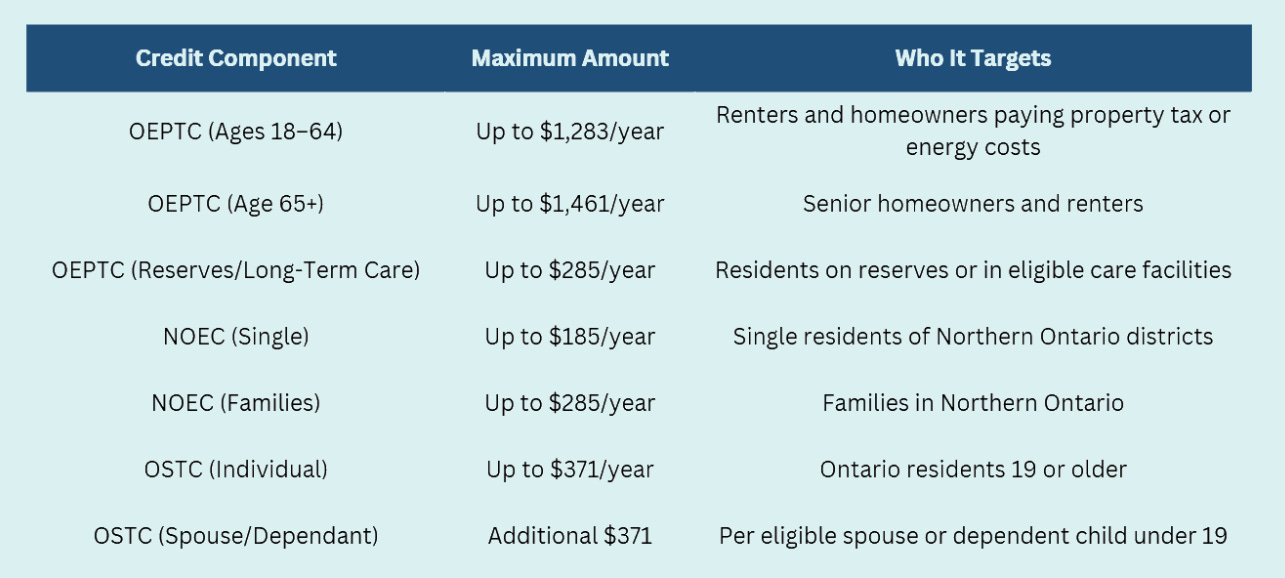 | Credit Component | Maximum Amount | Who It Targets |
|---|---|---|
| OEPTC (Ages 18–64) | Up to \$1,283/year | Renters and homeowners paying property tax or energy costs |
| OEPTC (Age 65+) | Up to \$1,461/year | Senior homeowners and renters |
| OEPTC (Reserves/Long-Term Care) | Up to \$285/year | Residents on reserves or in eligible care facilities |
| NOEC (Single) | Up to \$185/year | Single residents of Northern Ontario districts |
| NOEC (Families) | Up to \$285/year | Families in Northern Ontario |
| OSTC (Individual) | Up to \$371/year | Ontario residents 19 or older |
| OSTC (Spouse/Dependant) | Additional \$371 | Per eligible spouse or dependent child under 19 |